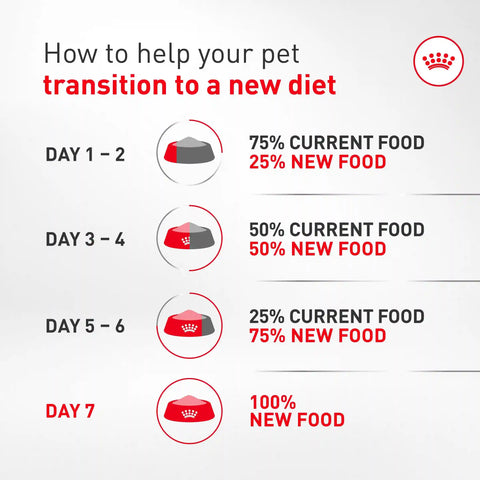 How to help your pet
transition to a new diet

DAY 1 – 2
75% CURRENT FOOD
25% NEW FOOD

DAY 3 – 4
50% CURRENT FOOD
50% NEW FOOD

DAY 5 – 6
25% CURRENT FOOD
75% NEW FOOD

DAY 7
100%
NEW FOOD